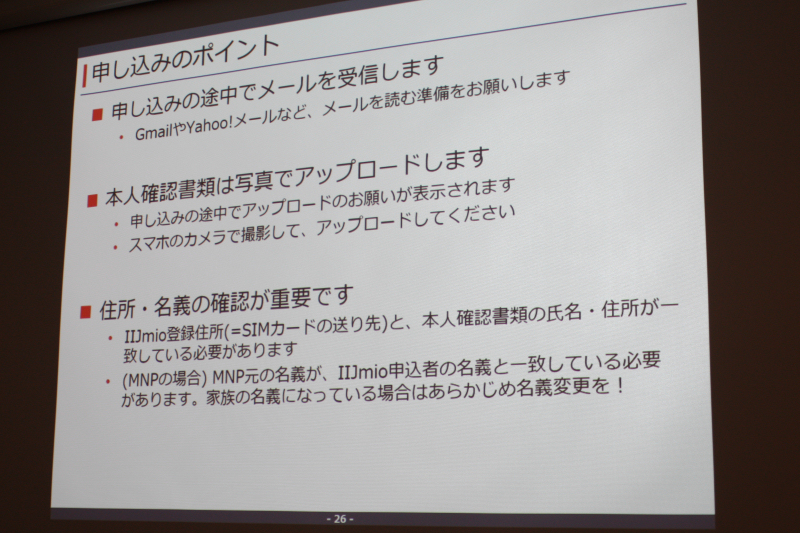 申し込みのポイント

■ 申し込みの途中でメールを受信します
• GmailやYahoo!メールなど、メールを読む準備をお願いします

■ 本人確認書類は写真でアップロードします
• 申し込みの途中でアップロードのお願いが表示されます
• スマホのカメラで撮影して、アップロードしてください

■ 住所・名義の確認が重要です
• IIJmio登録住所(=SIMカードの送り先)と、本人確認書類の氏名・住所が一致している必要があります
• (MNPの場合) MNP元の名義が、IIJmio申込者の名義と一致している必要があります。家族の名義になっている場合はあらかじめ名義変更を！

- 26 -